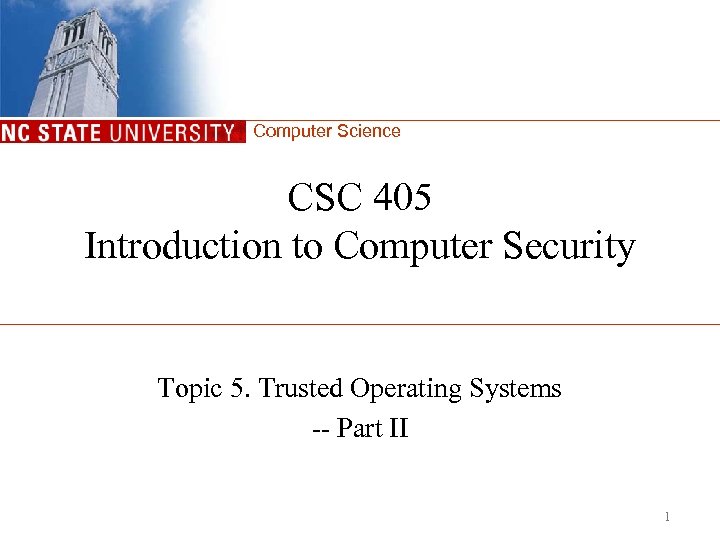 NC STATE UNIVERSITY Computer Science

CSC 405
Introduction to Computer Security

Topic 5. Trusted Operating Systems
-- Part II

1